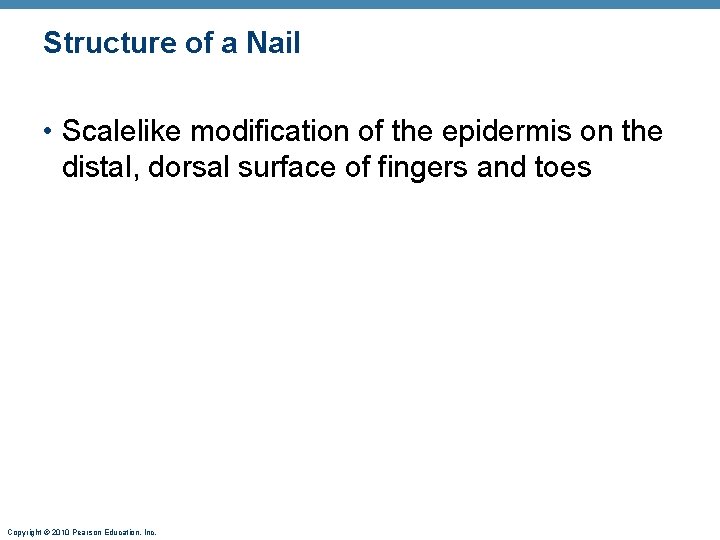 Structure of a Nail

• Scalelike modification of the epidermis on the distal, dorsal surface of fingers and toes

Copyright © 2010 Pearson Education, Inc.